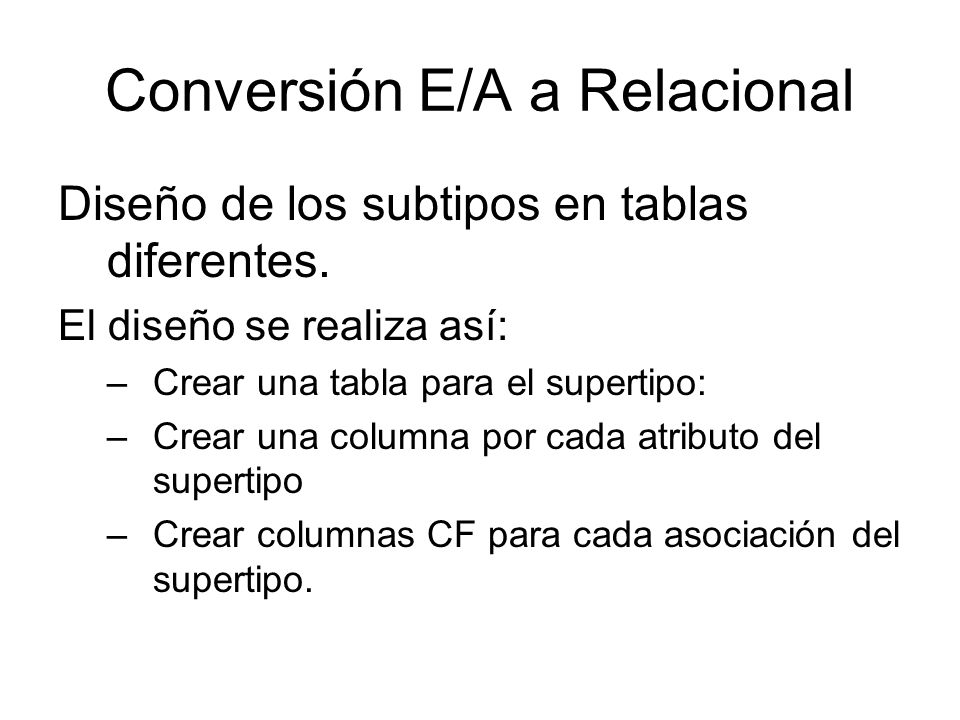 Conversión E/A a Relacional

Diseño de los subtipos en tablas diferentes.

El diseño se realiza así:

– Crear una tabla para el supertipo:
– Crear una columna por cada atributo del supertipo
– Crear columnas CF para cada asociación del supertipo.